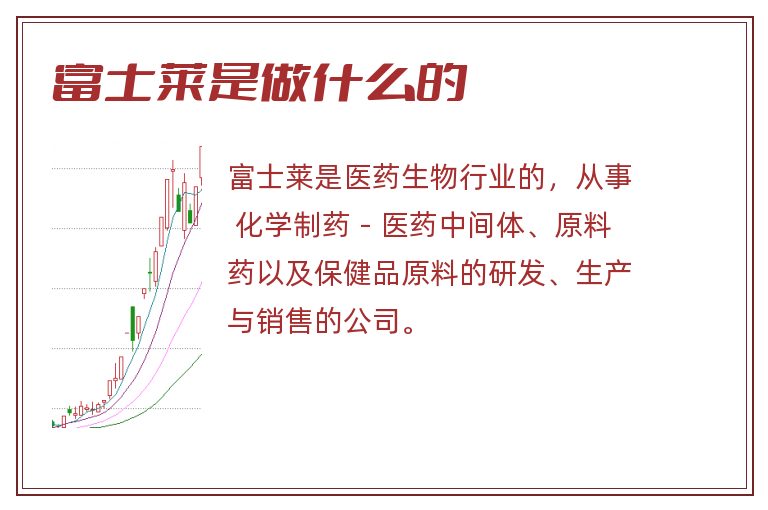 富士莱是做什么的

富士莱是医药生物行业的，从事 化学制药 - 医药中间体、原料药以及保健品原料的研发、生产与销售的公司。